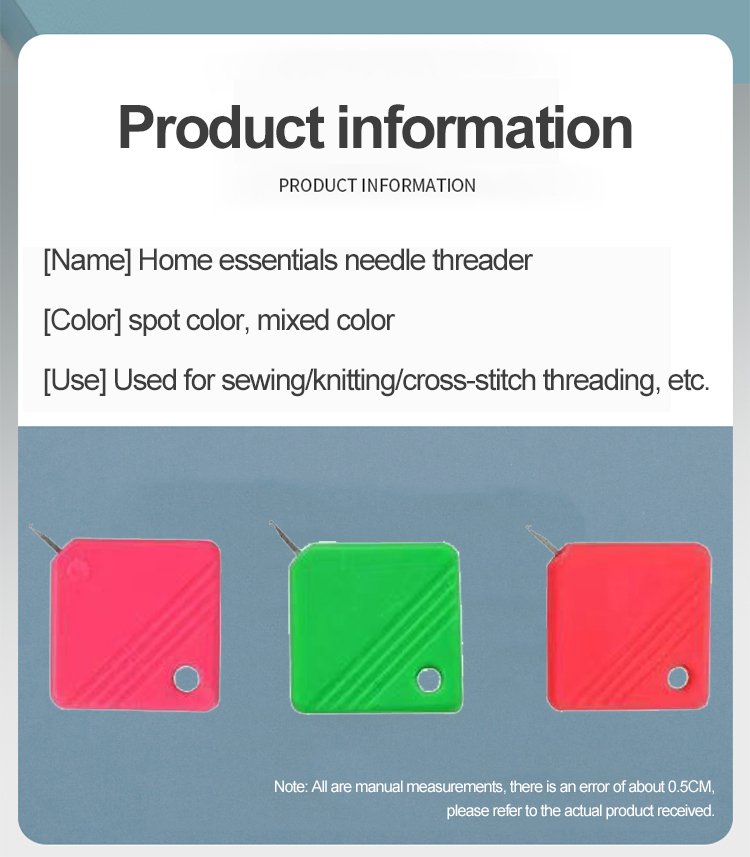 Product information

PRODUCT INFORMATION

[Name] Home essentials needle threader

[Color] spot color, mixed color

[Use] Used for sewing/knitting/cross-stitch threading, etc.

Note: All are manual measurements, there is an error of about 0.5CM, please refer to the actual product received.